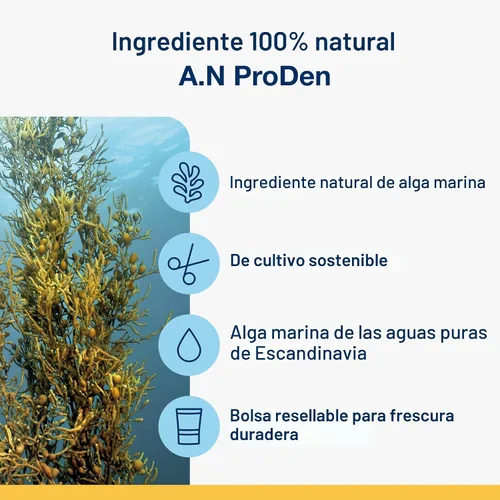 Ingrediente 100% natural
A.N ProDen

Ingrediente natural de alga marina

De cultivo sostenible

Alga marina de las aguas puras de Escandinavia

Bolsa resellable para frescura duradera